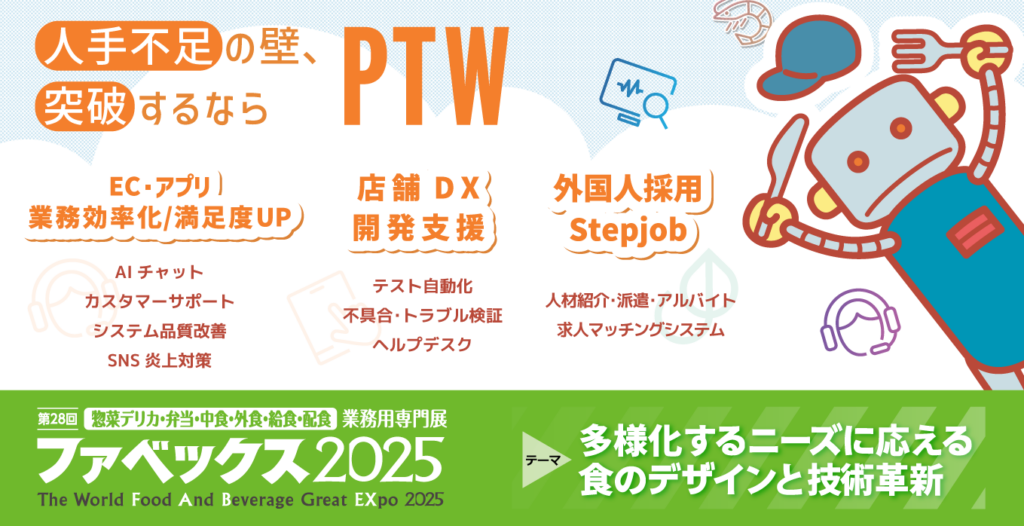 人手不足の壁、
突破するなら PTW

EC・アプリ
業務効率化/満足度UP

AI チャット
カスタマーサポート
システム品質改善
SNS 炎上対策

店舗 DX
開発支援

テスト自動化
不具合・トラブル検証
ヘルプデスク

外国人採用
Stepjob

人材紹介・派遣・アルバイト
求人マッチングシステム

第28回 惣菜デリカ・弁当・中食・外食・給食・配食 業務用専門展
ファベックス2025
The World Food And Beverage Great EXpo 2025

テーマ 多様化するニーズに応える
食のデザインと技術革新